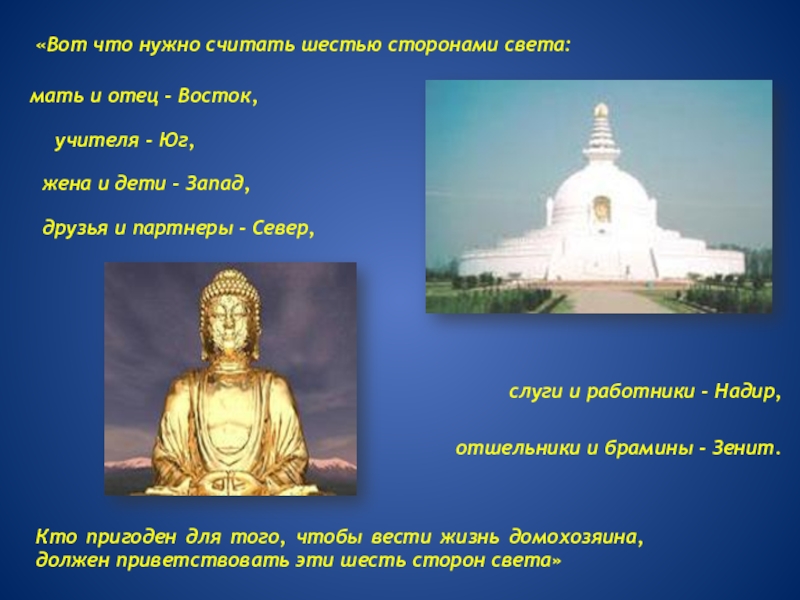 «Вот что нужно считать шестью сторонами света:

мать и отец - Восток,

учителя - Юг,

жена и дети - Запад,

друзья и партнеры - Север,

слуги и работники - Надир,

отшельники и брамины - Зенит.

Кто пригоден для того, чтобы вести жизнь домохозяина, должен приветствовать эти шесть сторон света»